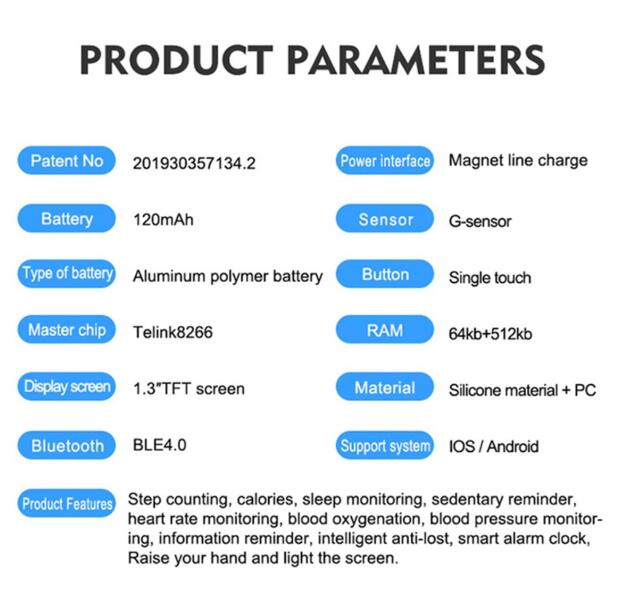 PRODUCT PARAMETERS

Patent No 201930357134.2

Battery 120mAh

Type of battery Aluminum polymer battery

Master chip Telink8266

Display screen 1.3"TFT screen

Bluetooth BLE4.0

Power interface Magnet line charge

Sensor G-sensor

Button Single touch

RAM 64kb+512kb

Material Silicone material + PC

Support system IOS / Android

Product Features Step counting, calories, sleep monitoring, sedentary reminder, heart rate monitoring, blood oxygenation, blood pressure monitoring, information reminder, intelligent anti-lost, smart alarm clock, Raise your hand and light the screen.